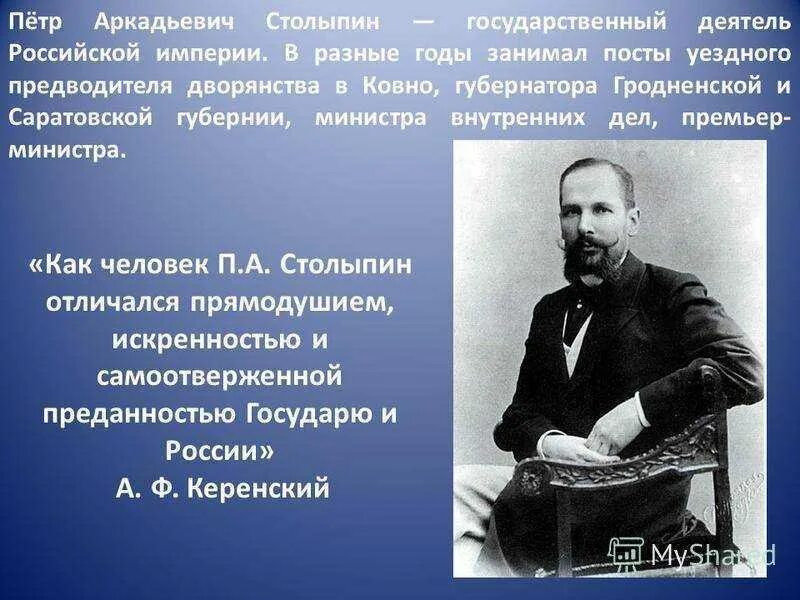 Пётр Аркадьевич Столыпин — государственный деятель Российской империи. В разные годы занимал посты уездного предводителя дворянства в Ковно, губернатора Гродненской и Саратовской губернии, министра внутренних дел, премьер-министра.

«Как человек П.А. Столыпин отличался прямодушием, искренностью и самоотверженной преданностью Государю и России»
А. Ф. Керенский

MyShared